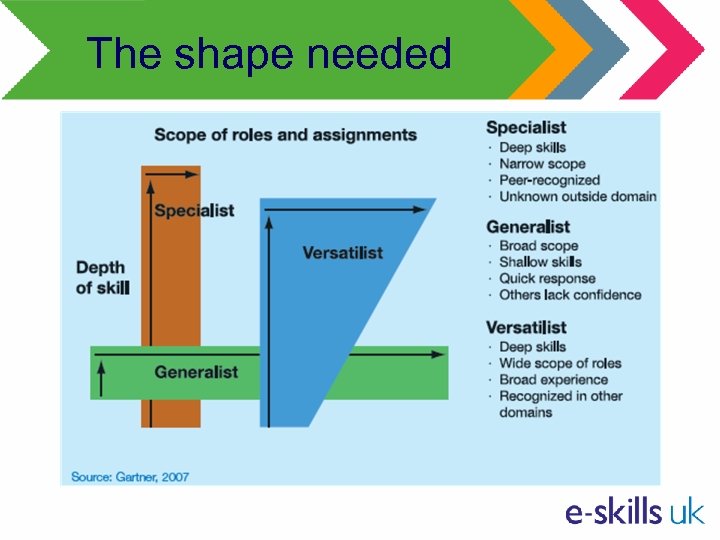 The shape needed

Scope of roles and assignments

Specialist

Versatilist

Depth of skill

Generalist

Source: Gartner, 2007

Specialist
· Deep skills
· Narrow scope
· Peer-recognized
· Unknown outside domain

Generalist
· Broad scope
· Shallow skills
· Quick response
· Others lack confidence

Versatilist
· Deep skills
· Wide scope of roles
· Broad experience
· Recognized in other domains

e-skills uk